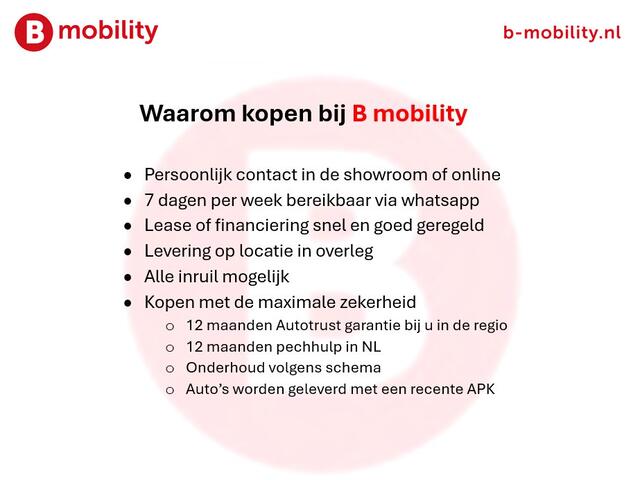 B mobility

b-mobility.nl

Waarom kopen bij B mobility

- Persoonlijk contact in de showroom of online
- 7 dagen per week bereikbaar via whatsapp
- Lease of financiering snel en goed geregeld
- Levering op locatie in overleg
- Alle inruil mogelijk
- Kopen met de maximale zekerheid
  - 12 maanden Autotrust garantie bij u in de regio
  - 12 maanden pechhulp in NL
  - Onderhoud volgens schema
  - Auto's worden geleverd met een recente APK